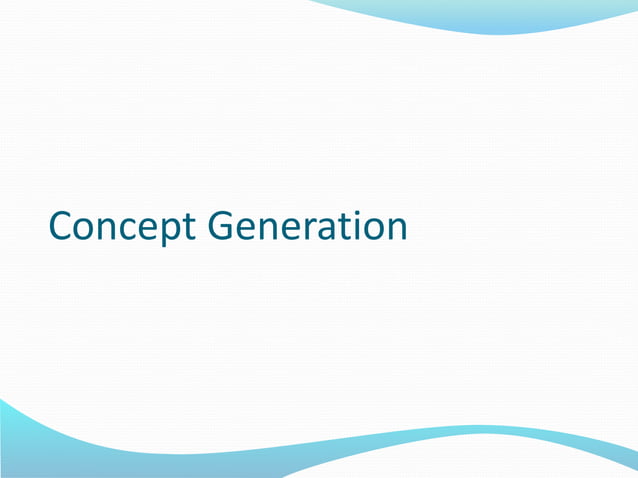 Concept Generation